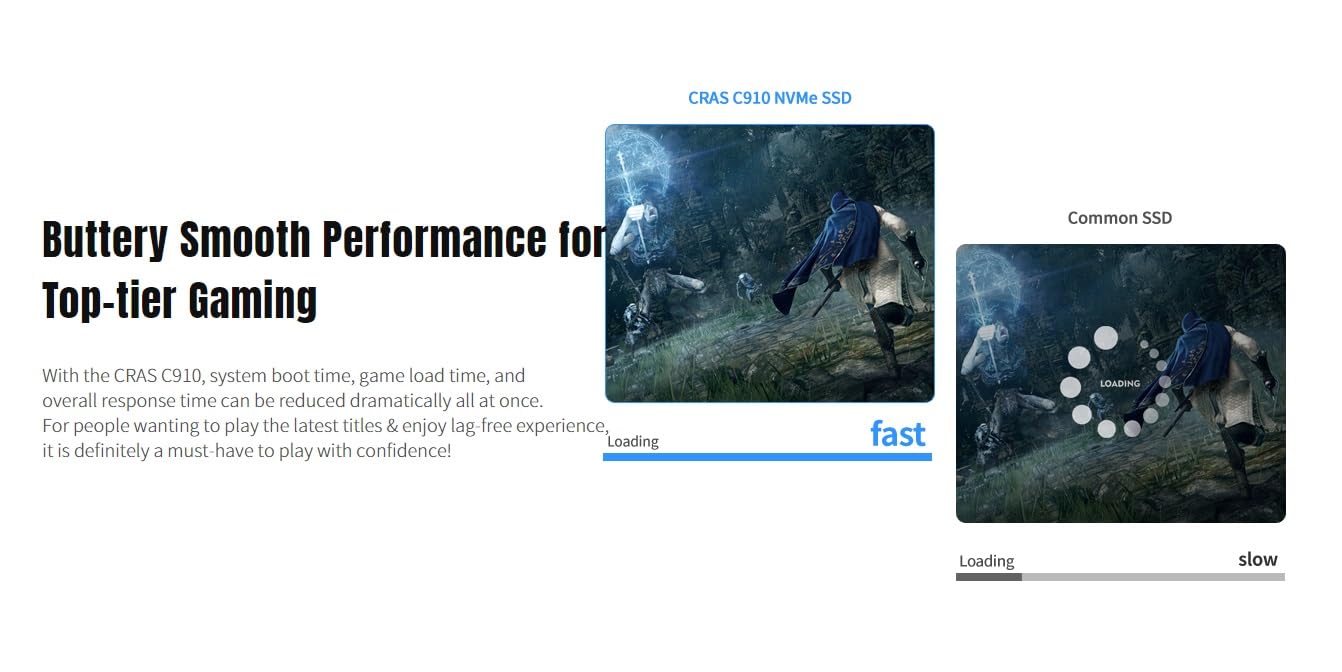 Buttery Smooth Performance for Top-tier Gaming

With the CRAS C910, system boot time, game load time, and overall response time can be reduced dramatically all at once. For people wanting to play the latest titles & enjoy lag-free experience, it is definitely a must-have to play with confidence!

CRAS C910 NVMe SSD

Loading

fast

Common SSD

LOADING

Loading

slow